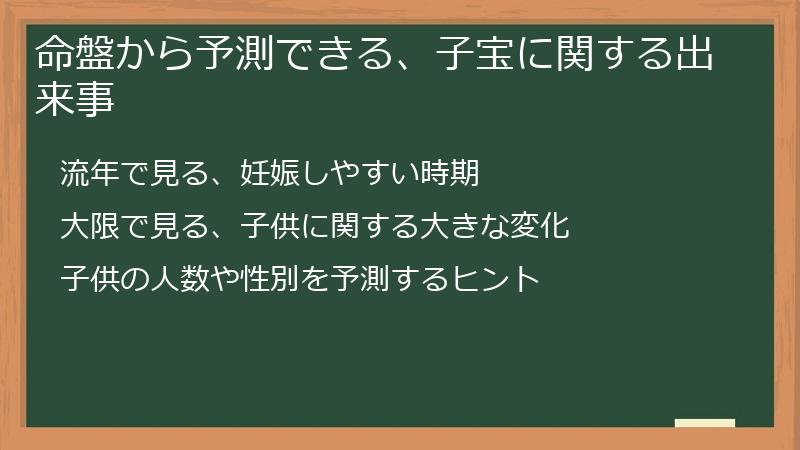 命盤から予測できる、子宝に関する出来事

流年で見る、妊娠しやすい時期

大限で見る、子供に関する大きな変化

子供の人数や性別を予測するヒント